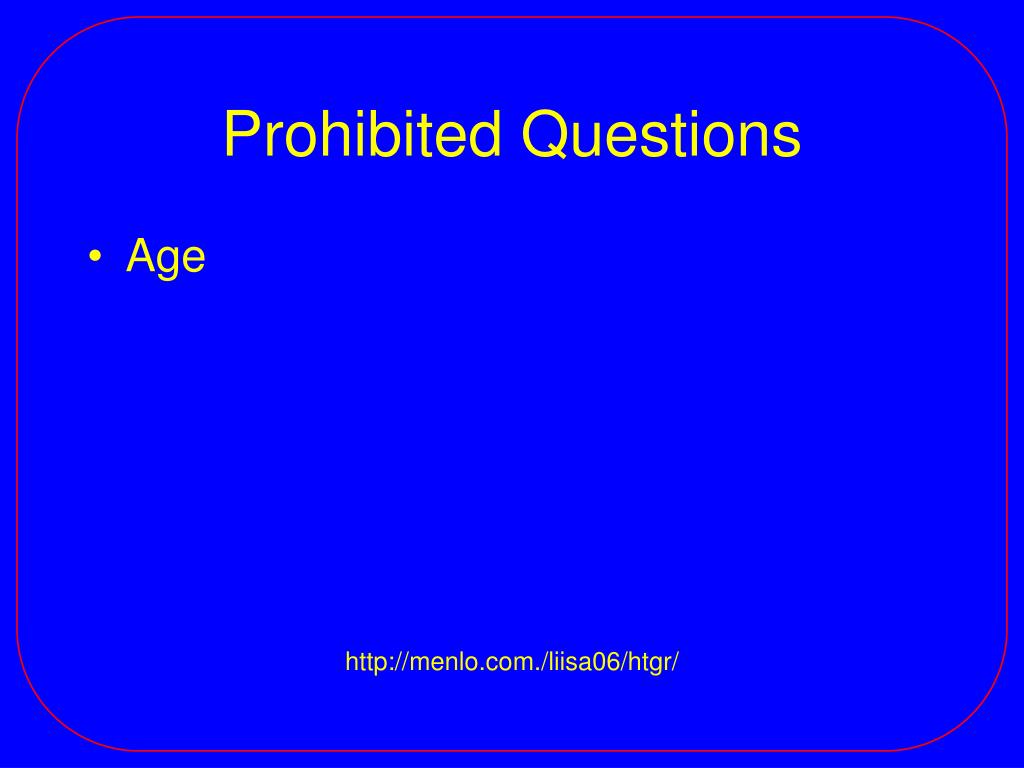 Prohibited Questions

• Age

http://menlo.com./liisa06/htgr/